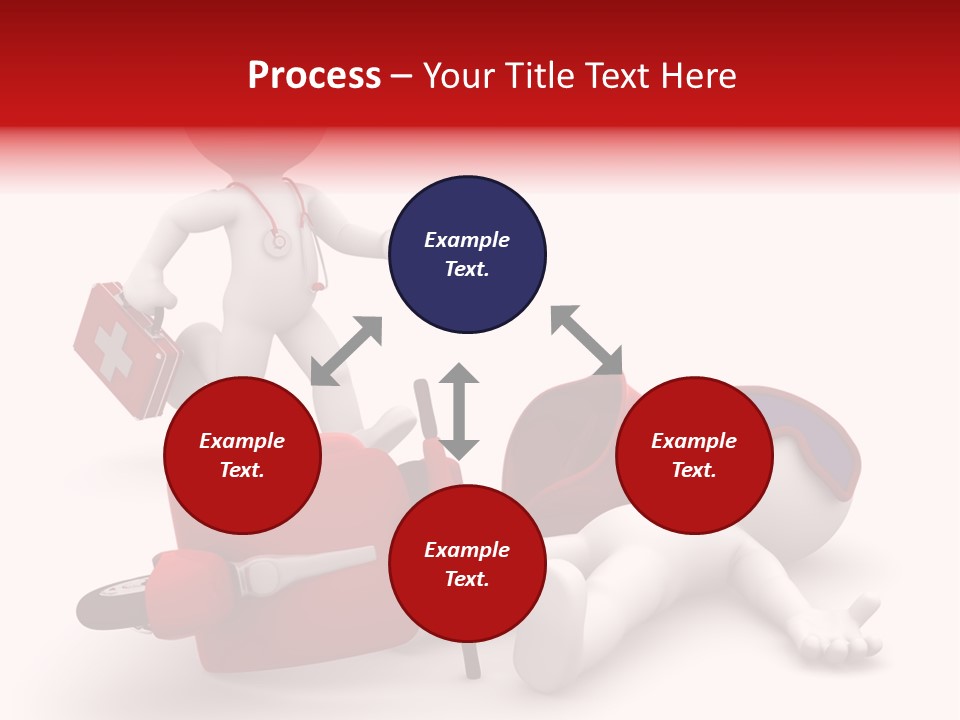 Process – Your Title Text Here

Example Text.

Example Text.

Example Text.

Example Text.